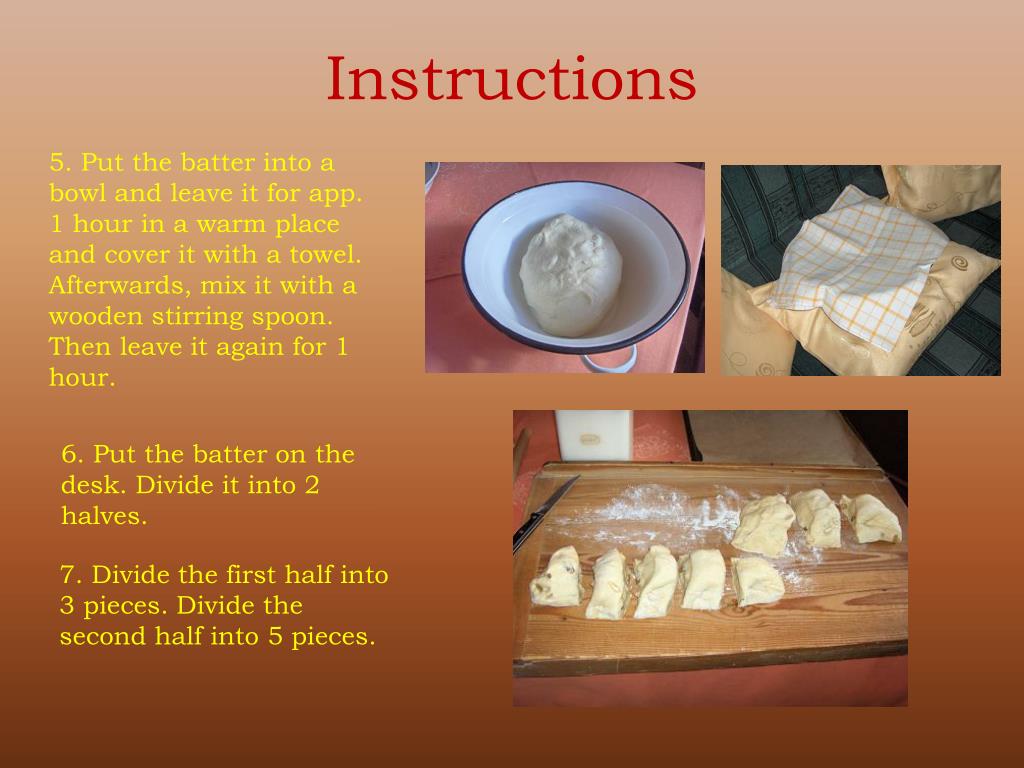 Instructions

5. Put the batter into a bowl and leave it for app. 1 hour in a warm place and cover it with a towel. Afterwards, mix it with a wooden stirring spoon. Then leave it again for 1 hour.

6. Put the batter on the desk. Divide it into 2 halves.

7. Divide the first half into 3 pieces. Divide the second half into 5 pieces.